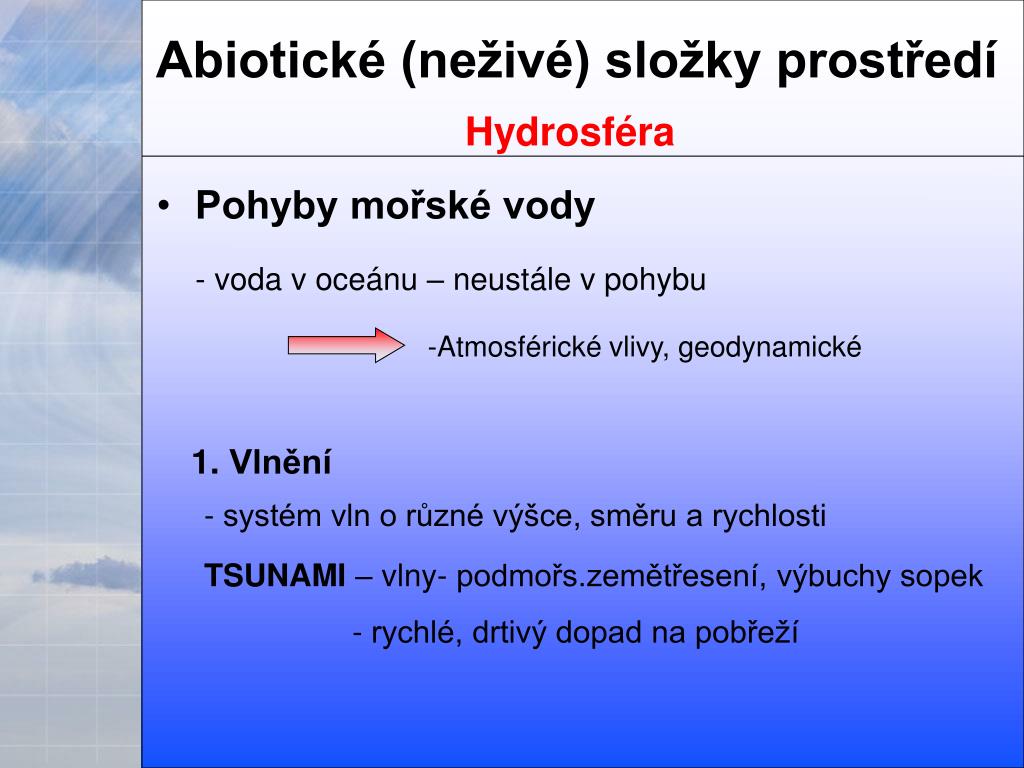 Abiotické (neživé) složky prostředí

Hydrosféra

• Pohyby mořské vody

- voda v oceánu – neustále v pohybu

-Atmosférické vlivy, geodynamické

1. Vlnění

- systém vln o různé výšce, směru a rychlosti

TSUNAMI – vlny- podmořs.zemětřesení, výbuchy sopek

- rychlé, drtivý dopad na pobřeží